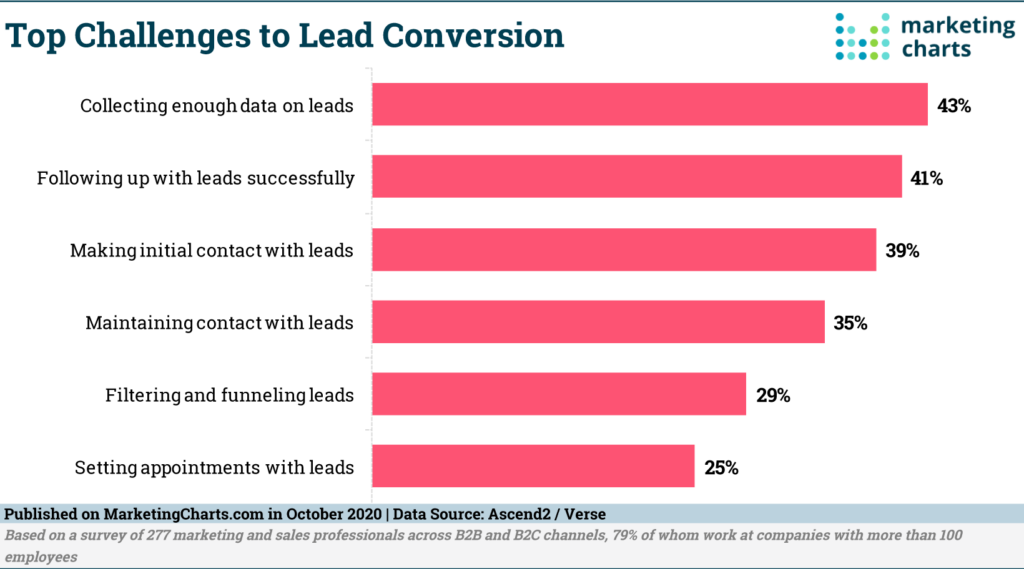 Top Challenges to Lead Conversion

marketing charts

Collecting enough data on leads 43%

Following up with leads successfully 41%

Making initial contact with leads 39%

Maintaining contact with leads 35%

Filtering and funneling leads 29%

Setting appointments with leads 25%

Published on MarketingCharts.com in October 2020 | Data Source: Ascend2 / Verse

Based on a survey of 277 marketing and sales professionals across B2B and B2C channels, 79% of whom work at companies with more than 100 employees